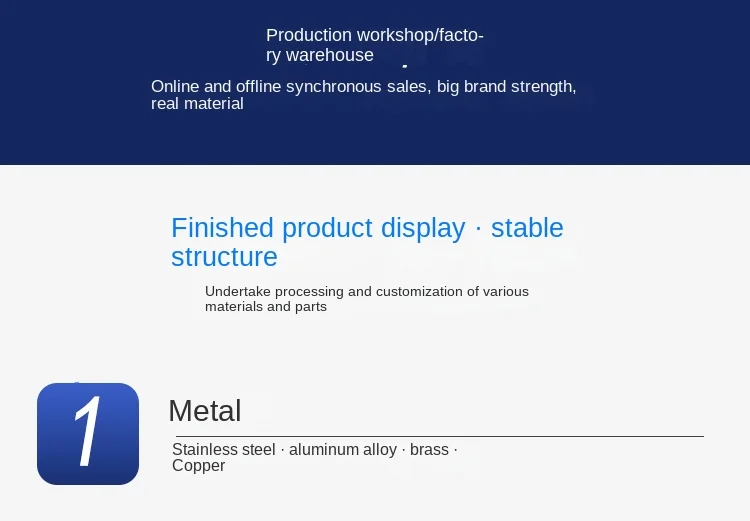 Production workshop/factory warehouse

Online and offline synchronous sales, big brand strength, real material

Finished product display · stable structure

Undertake processing and customization of various materials and parts

1

Metal

Stainless steel · aluminum alloy · brass · Copper